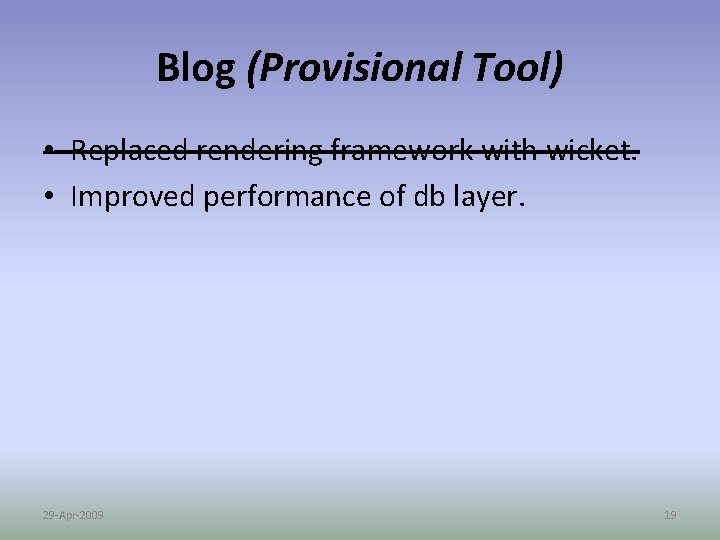 Blog (Provisional Tool)

• ~~Replaced rendering framework with wicket.~~
• Improved performance of db layer.

29-Apr-2009

19